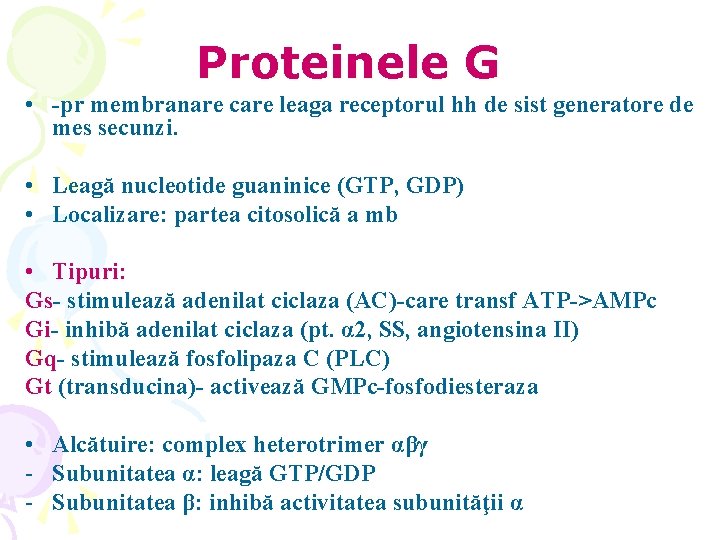 Proteinele G

• -pr membranare care leaga receptorul hh de sist generatore de mes secunzi.

• Leagă nucleotide guaninice (GTP, GDP)
• Localizare: partea citosolică a mb

• Tipuri:
Gs- stimulează adenilat ciclaza (AC)-care transf ATP->AMPc
Gi- inhibă adenilat ciclaza (pt. α2, SS, angiotensina II)
Gq- stimulează fosfolipaza C (PLC)
Gt (transducina)- activează GMPc-fosfodiesteraza

• Alcătuire: complex heterotrimer αβγ
- Subunitatea α: leagă GTP/GDP
- Subunitatea β: inhibă activitatea subunităţii α